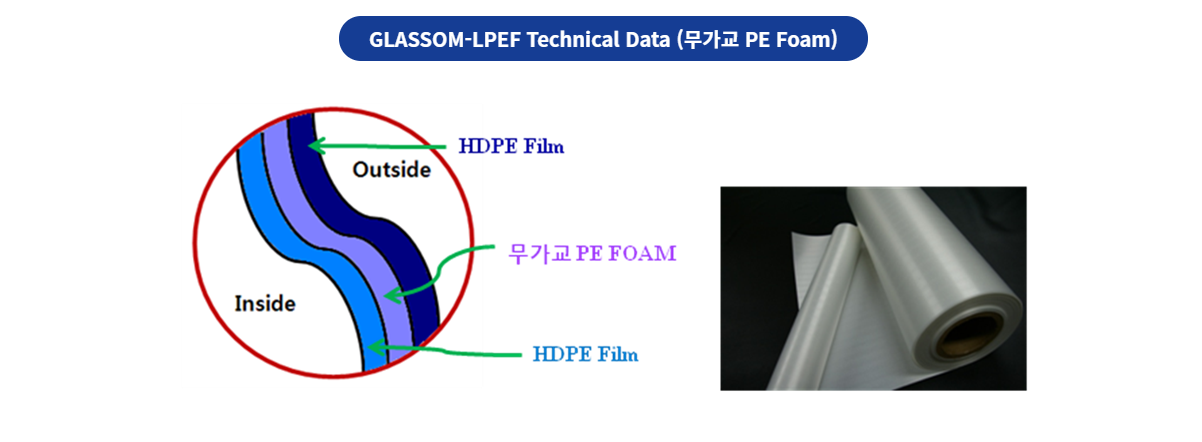 GLASSOM-LPEF Technical Data (무가교 PE Foam)

HDPE Film

Outside

무가교 PE FOAM

Inside

HDPE Film